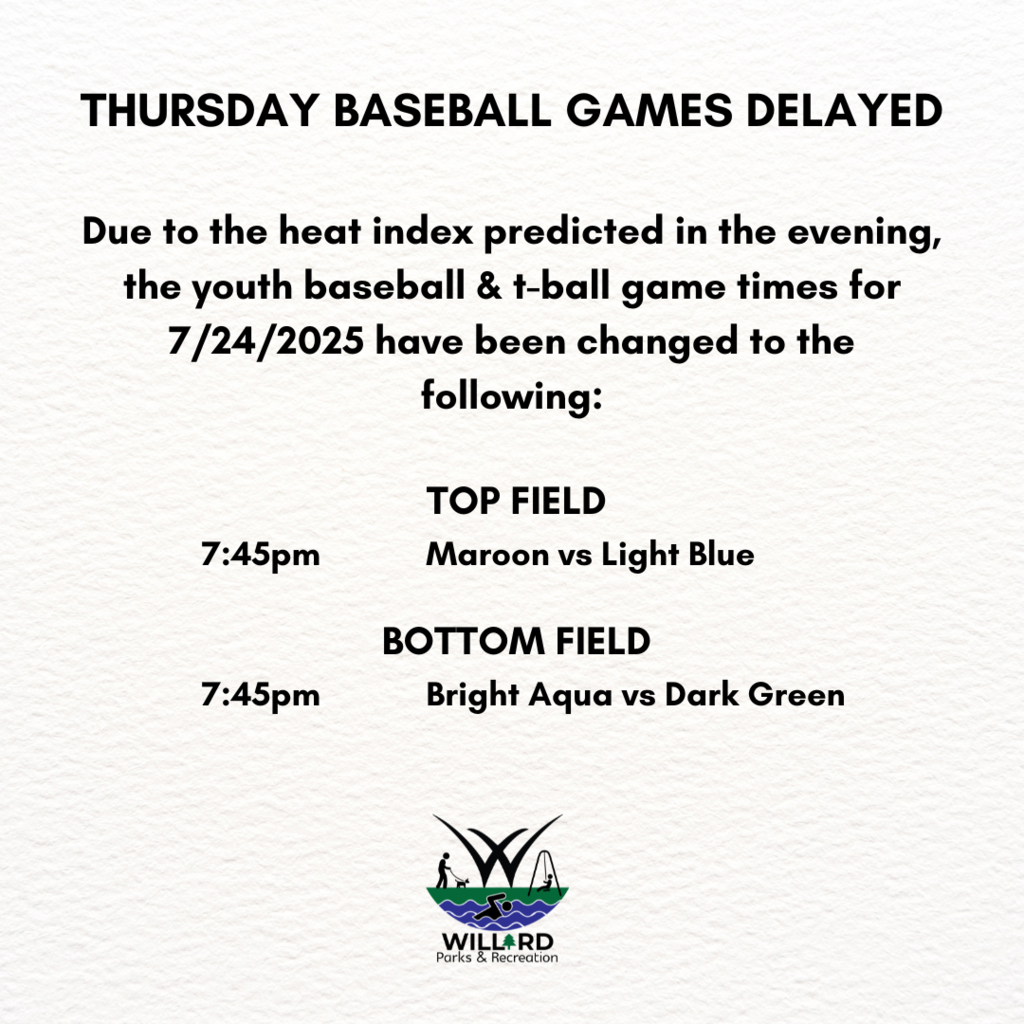 THURSDAY BASEBALL GAMES DELAYED

Due to the heat index predicted in the evening, the youth baseball & t-ball game times for 7/24/2025 have been changed to the following:

TOP FIELD

7:45pm Maroon vs Light Blue

BOTTOM FIELD

7:45pm Bright Aqua vs Dark Green

WILLARD
Parks & Recreation